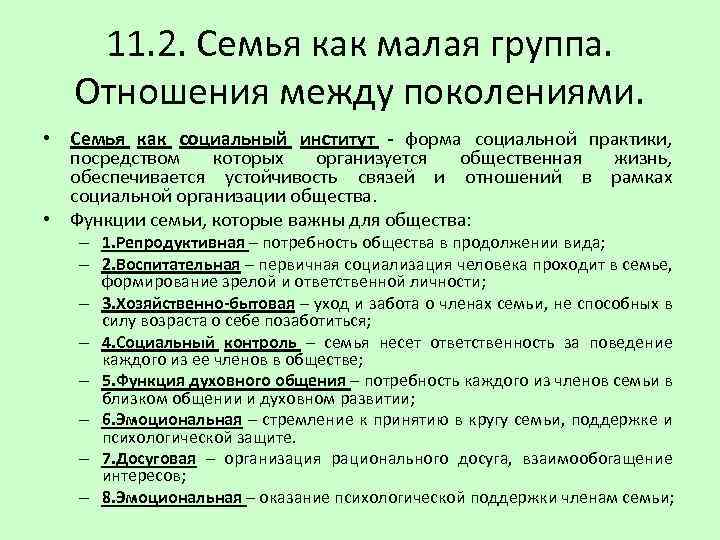 11.2. Семья как малая группа. Отношения между поколениями.

• Семья как социальный институт - форма социальной практики, посредством которых организуется общественная жизнь, обеспечивается устойчивость связей и отношений в рамках социальной организации общества.
• Функции семьи, которые важны для общества:
– 1.Репродуктивная – потребность общества в продолжении вида;
– 2.Воспитательная – первичная социализация человека проходит в семье, формирование зрелой и ответственной личности;
– 3.Хозяйственно-бытовая – уход и забота о членах семьи, не способных в силу возраста о себе позаботиться;
– 4.Социальный контроль – семья несет ответственность за поведение каждого из ее членов в обществе;
– 5.Функция духовного общения – потребность каждого из членов семьи в близком общении и духовном развитии;
– 6.Эмоциональная – стремление к принятию в кругу семьи, поддержке и психологической защите.
– 7.Досуговая – организация рационального досуга, взаимообогащение интересов;
– 8.Эмоциональная – оказание психологической поддержки членам семьи;